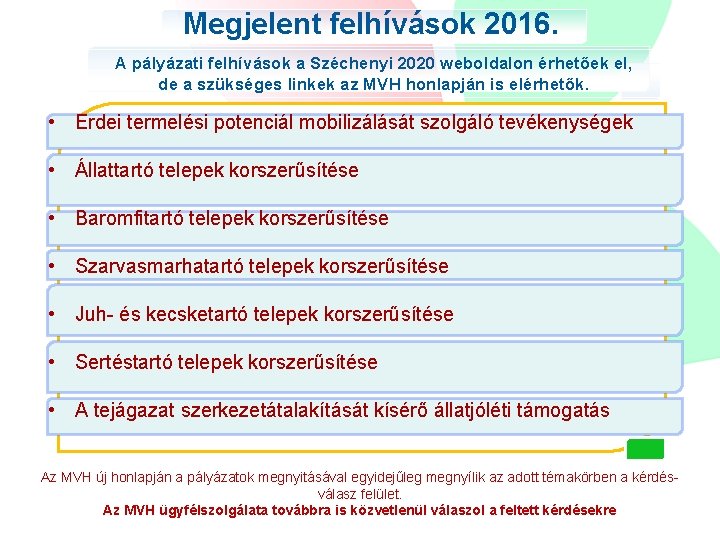 Megjelent felhívások 2016.

A pályázati felhívások a Széchenyi 2020 weboldalon érhetőek el, de a szükséges linkek az MVH honlapján is elérhetők.

• Erdei termelési potenciál mobilizálását szolgáló tevékenységek
• Állattartó telepek korszerűsítése
• Baromfitartó telepek korszerűsítése
• Szarvasmarhatartó telepek korszerűsítése
• Juh- és kecsketartó telepek korszerűsítése
• Sertéstartó telepek korszerűsítése
• A tejágazat szerkezetátalakítását kísérő állatjóléti támogatás

Az MVH új honlapján a pályázatok megnyitásával egyidejűleg megnyílik az adott témakörben a kérdés-válasz felület.
Az MVH ügyfélszolgálata továbbra is közvetlenül válaszol a feltett kérdésekre